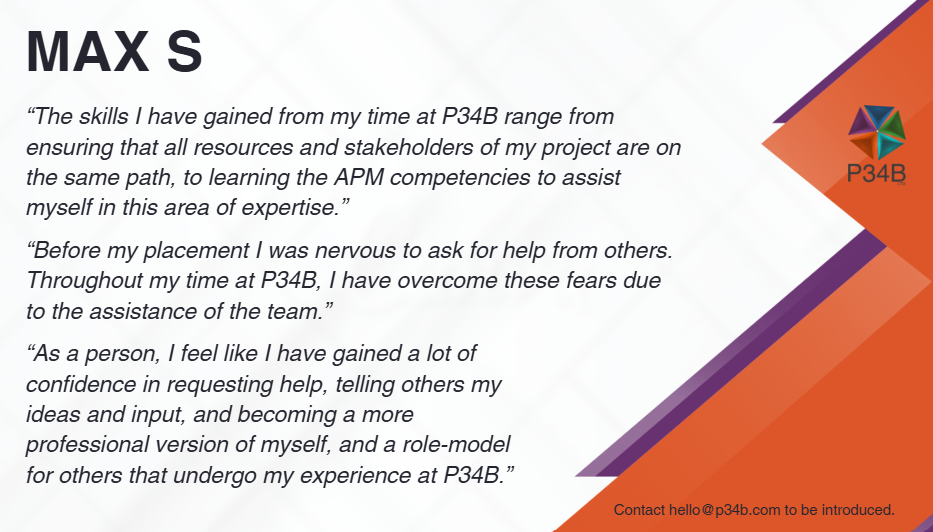 MAX S

“The skills I have gained from my time at P34B range from ensuring that all resources and stakeholders of my project are on the same path, to learning the APM competencies to assist myself in this area of expertise.”

“Before my placement I was nervous to ask for help from others. Throughout my time at P34B, I have overcome these fears due to the assistance of the team.”

“As a person, I feel like I have gained a lot of confidence in requesting help, telling others my ideas and input, and becoming a more professional version of myself, and a role-model for others that undergo my experience at P34B.”

P34B

Contact hello@p34b.com to be introduced.